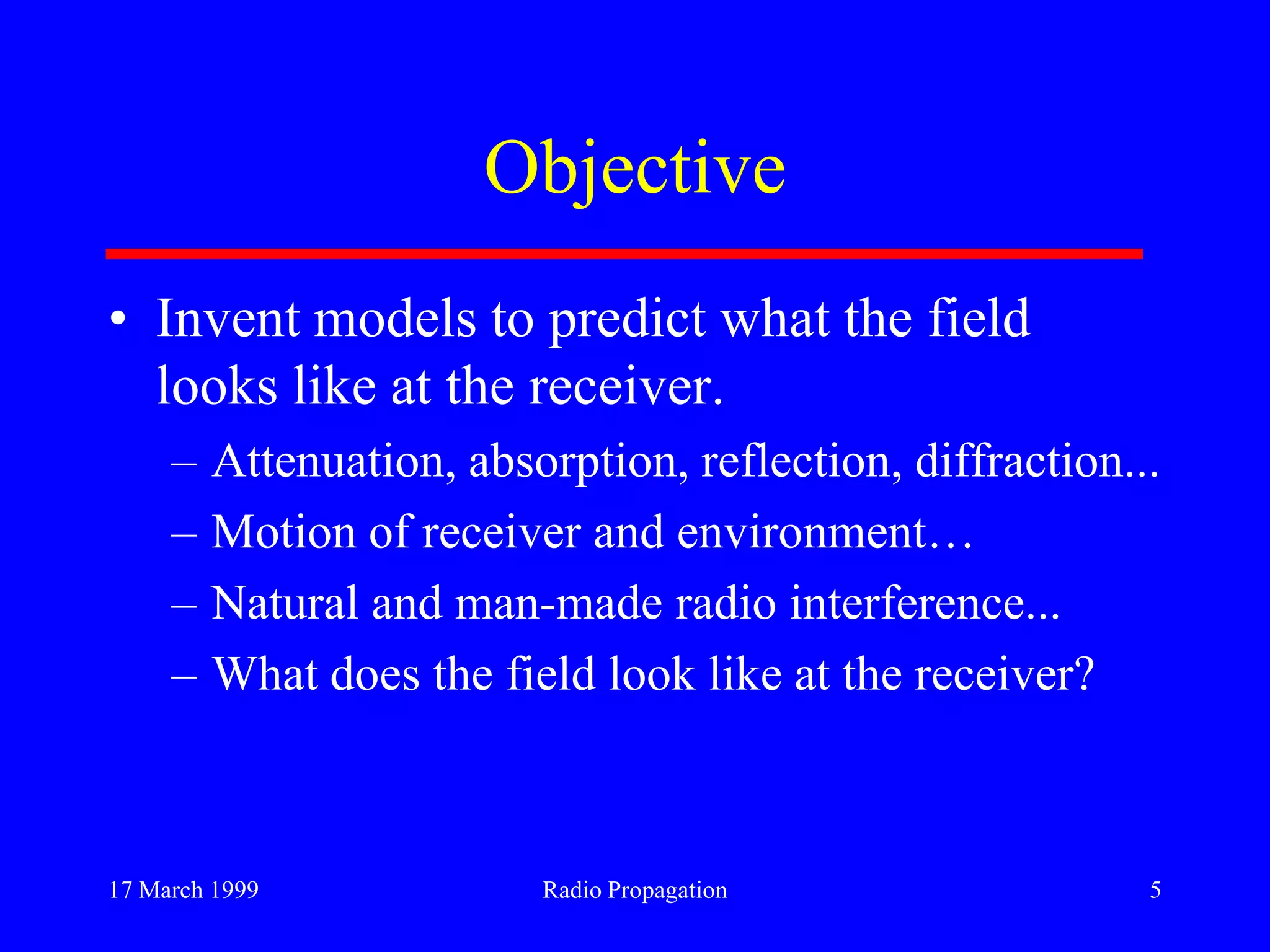 Objective

• Invent models to predict what the field looks like at the receiver.

– Attenuation, absorption, reflection, diffraction...

– Motion of receiver and environment…

– Natural and man-made radio interference...

– What does the field look like at the receiver?

17 March 1999

Radio Propagation

5